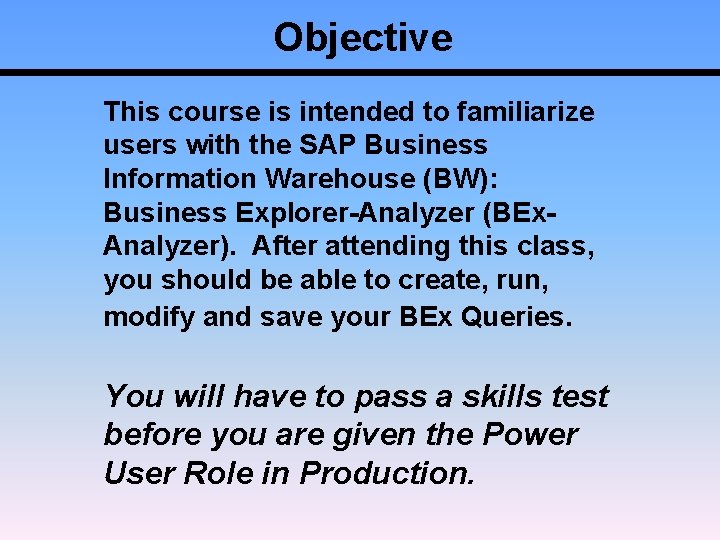 Objective

This course is intended to familiarize users with the SAP Business Information Warehouse (BW): Business Explorer-Analyzer (BEx-Analyzer). After attending this class, you should be able to create, run, modify and save your BEx Queries.

You will have to pass a skills test before you are given the Power User Role in Production.